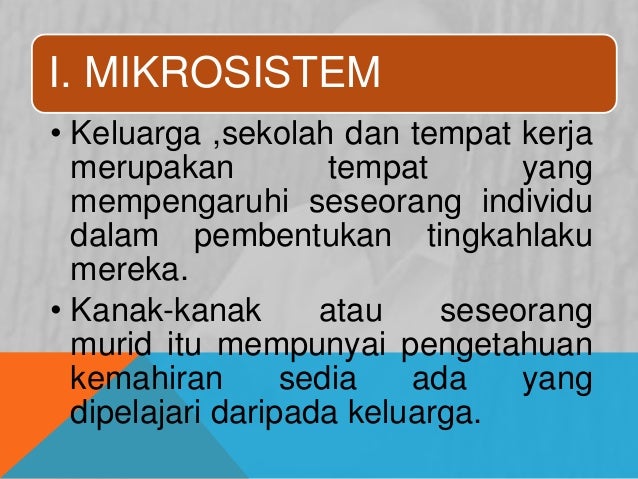 I. MIKROSISTEM

• Keluarga ,sekolah dan tempat kerja merupakan tempat yang mempengaruhi seseorang individu dalam pembentukan tingkahlaku mereka.

• Kanak-kanak atau seseorang murid itu mempunyai pengetahuan kemahiran sedia ada yang dipelajari daripada keluarga.